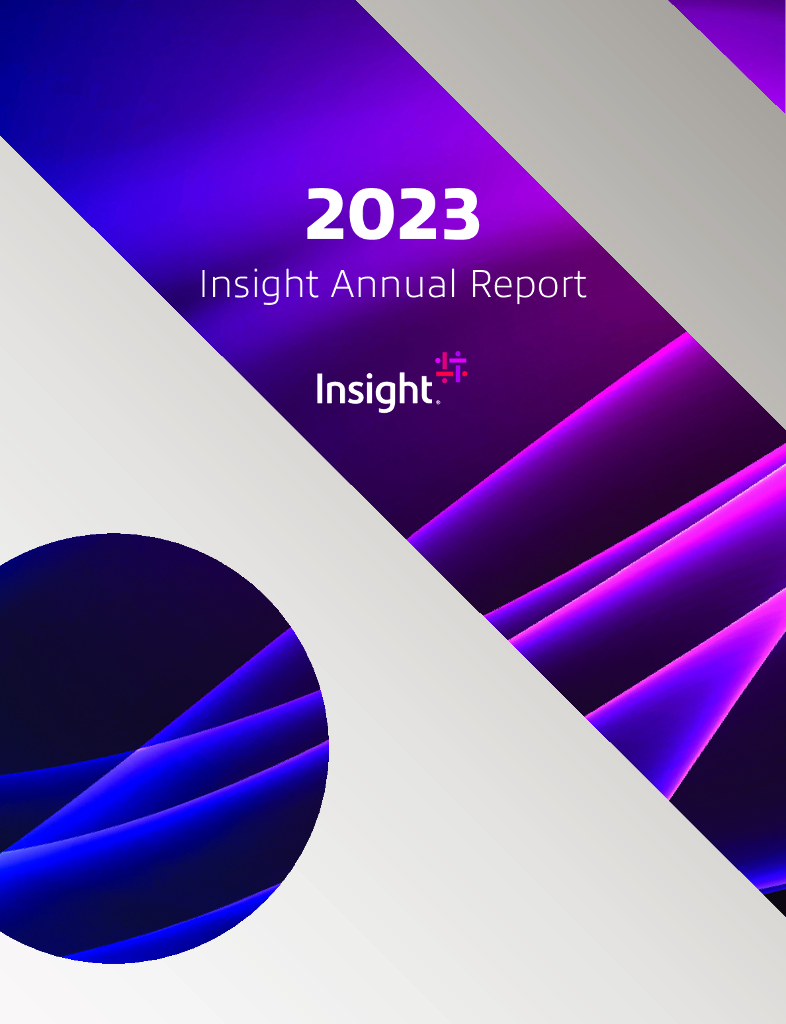 2023

Insight Annual Report

Insight.